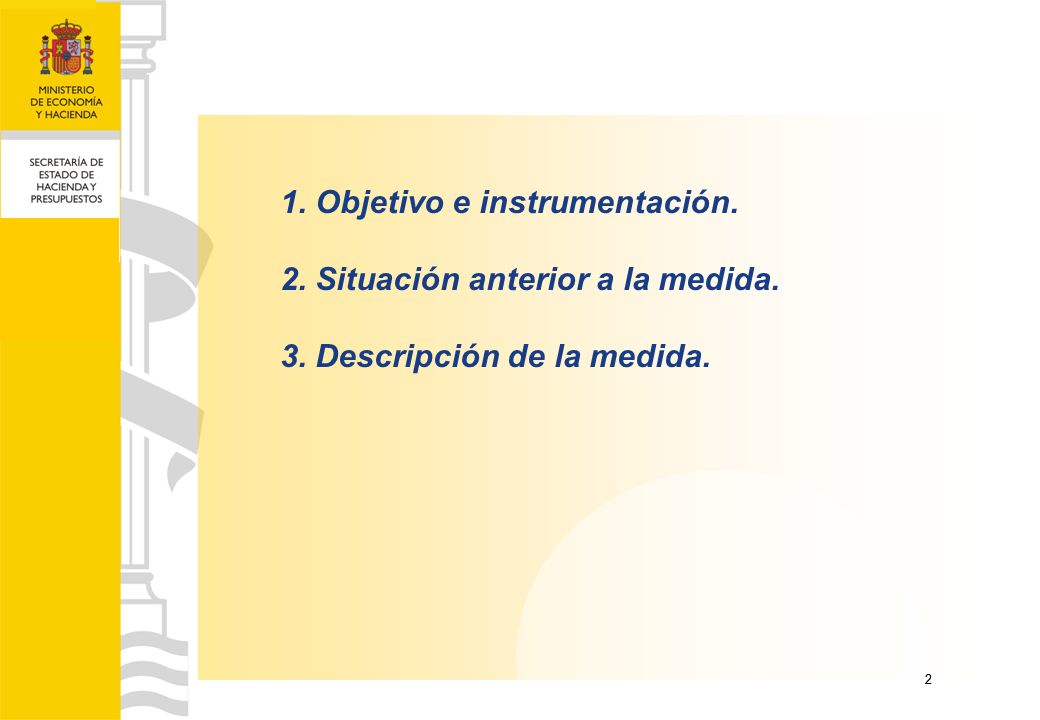 MINISTERIO
DE ECONOMÍA
Y HACIENDA

SECRETARÍA DE
ESTADO DE
HACIENDA Y
PRESUPUESTOS

1. Objetivo e instrumentación.

2. Situación anterior a la medida.

3. Descripción de la medida.

2